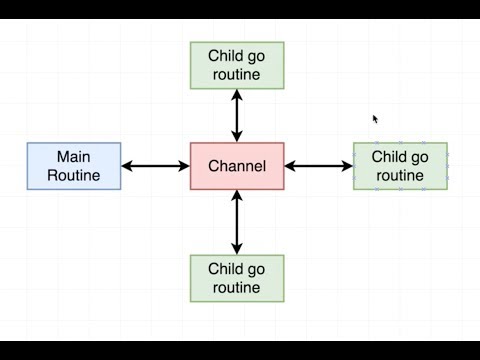 Child go routine

Main Routine

Channel

Child go routine

Child go routine